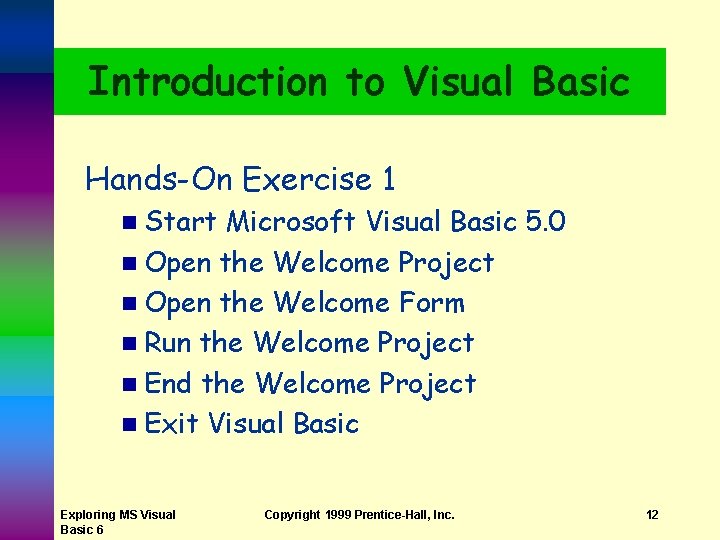 Introduction to Visual Basic

Hands-On Exercise 1

- Start Microsoft Visual Basic 5.0
- Open the Welcome Project
- Open the Welcome Form
- Run the Welcome Project
- End the Welcome Project
- Exit Visual Basic

Exploring MS Visual Basic 6

Copyright 1999 Prentice-Hall, Inc.

12